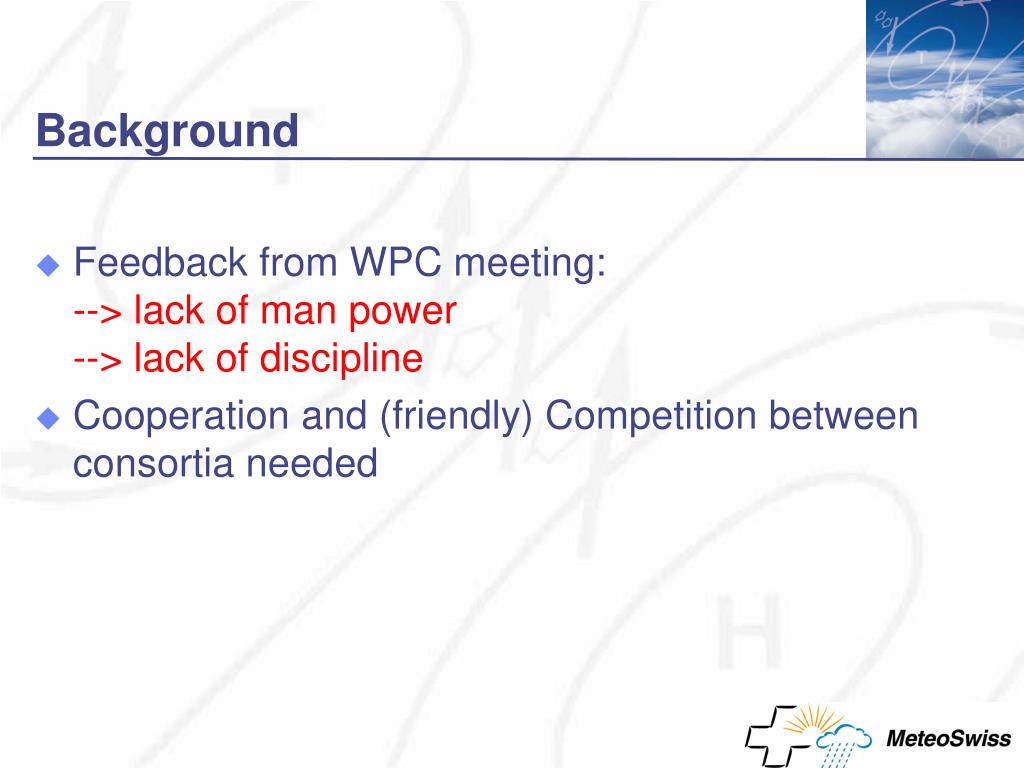 Background

Feedback from WPC meeting:
--> lack of man power
--> lack of discipline

Cooperation and (friendly) Competition between consortia needed

MeteoSwiss